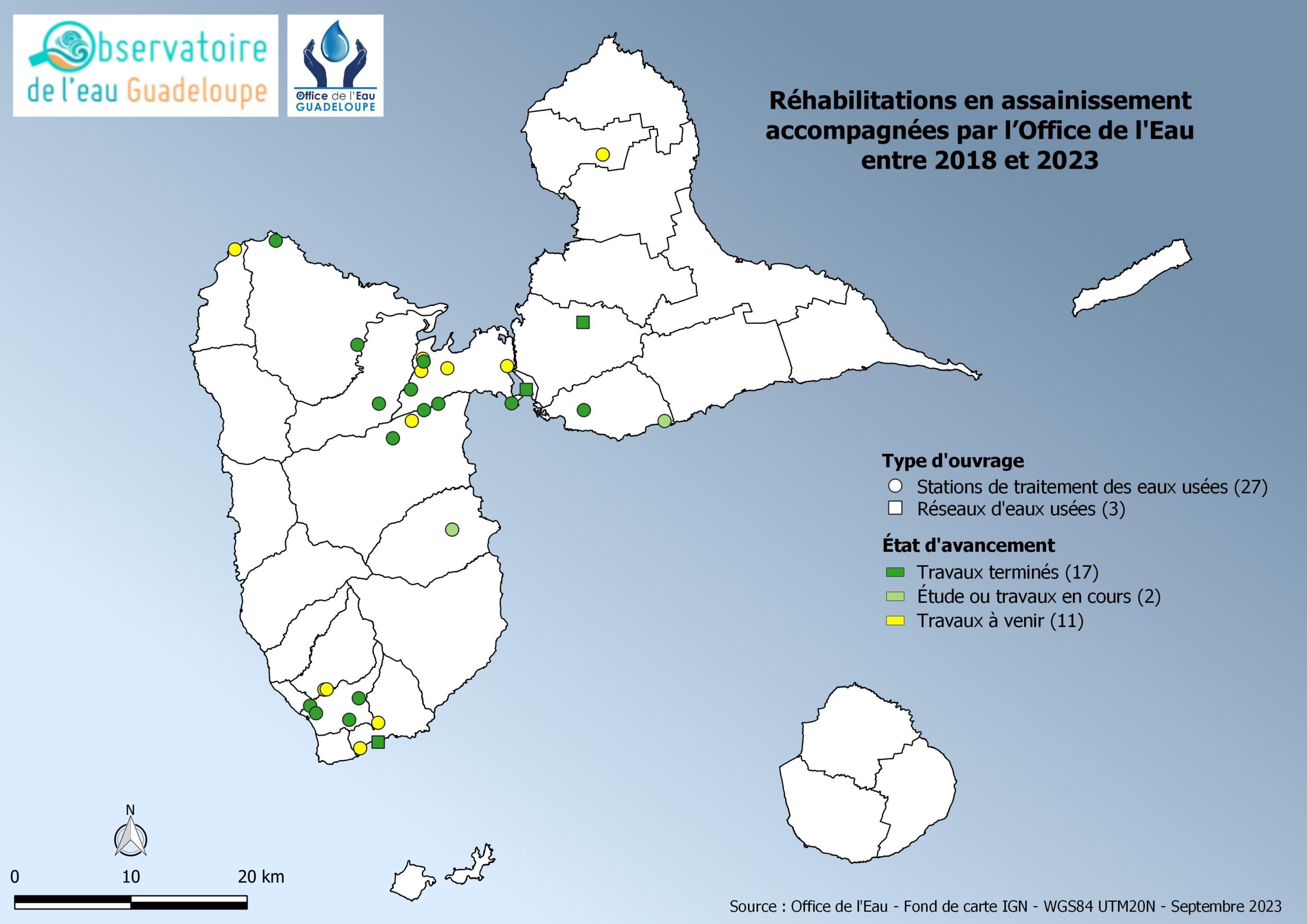 Observatoire de l'eau Guadeloupe

Office de l'Eau GUADELOUPE

Réhabilitations en assainissement accompagnées par l'Office de l'Eau entre 2018 et 2023

Type d'ouvrage
Stations de traitement des eaux usées (27)
Réseaux d'eaux usées (3)

État d'avancement
Travaux terminés (17)
Étude ou travaux en cours (2)
Travaux à venir (11)

N

0 10 20 km

Source : Office de l'Eau - Fond de carte IGN - WGS84 UTM20N - Septembre 2023